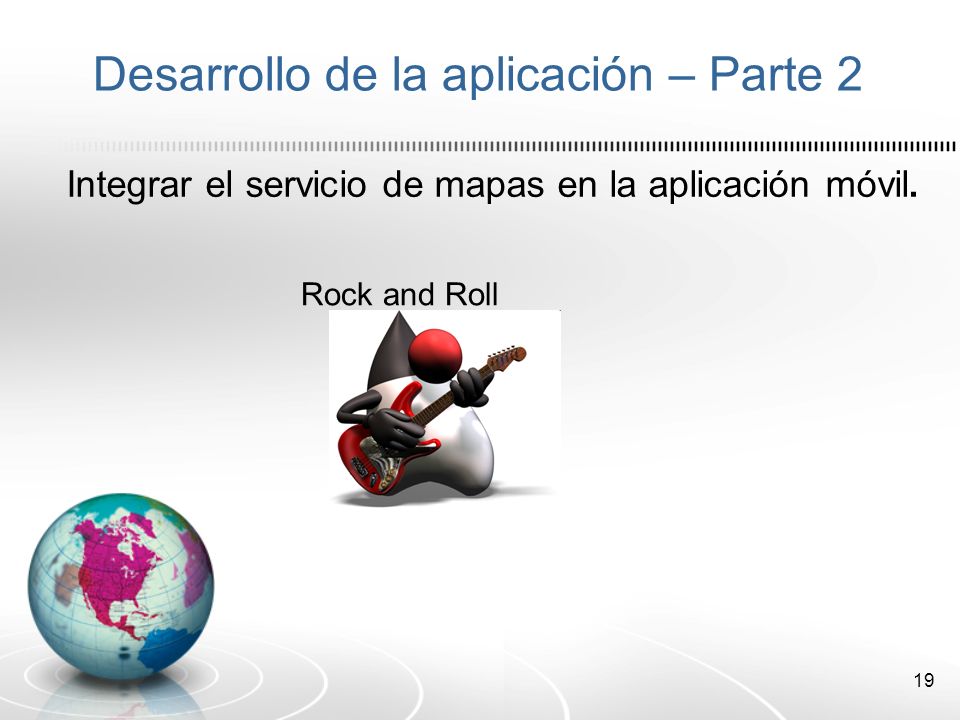 Desarrollo de la aplicación – Parte 2

Integrar el servicio de mapas en la aplicación móvil.

Rock and Roll

19